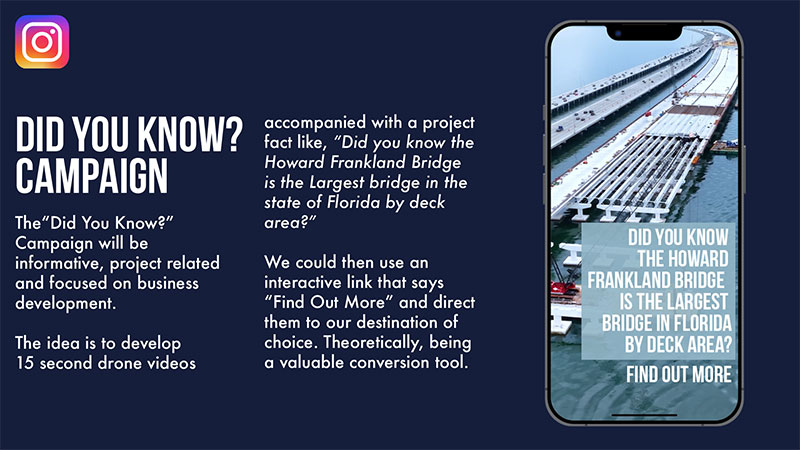 DID YOU KNOW? CAMPAIGN

The"Did You Know?" Campaign will be informative, project related and focused on business development.

The idea is to develop 15 second drone videos accompanied with a project fact like, "Did you know the Howard Frankland Bridge is the Largest bridge in the state of Florida by deck area?"

We could then use an interactive link that says "Find Out More" and direct them to our destination of choice. Theoretically, being a valuable conversion tool.

DID YOU KNOW THE HOWARD FRANKLAND BRIDGE IS THE LARGEST BRIDGE IN FLORIDA BY DECK AREA?

FIND OUT MORE